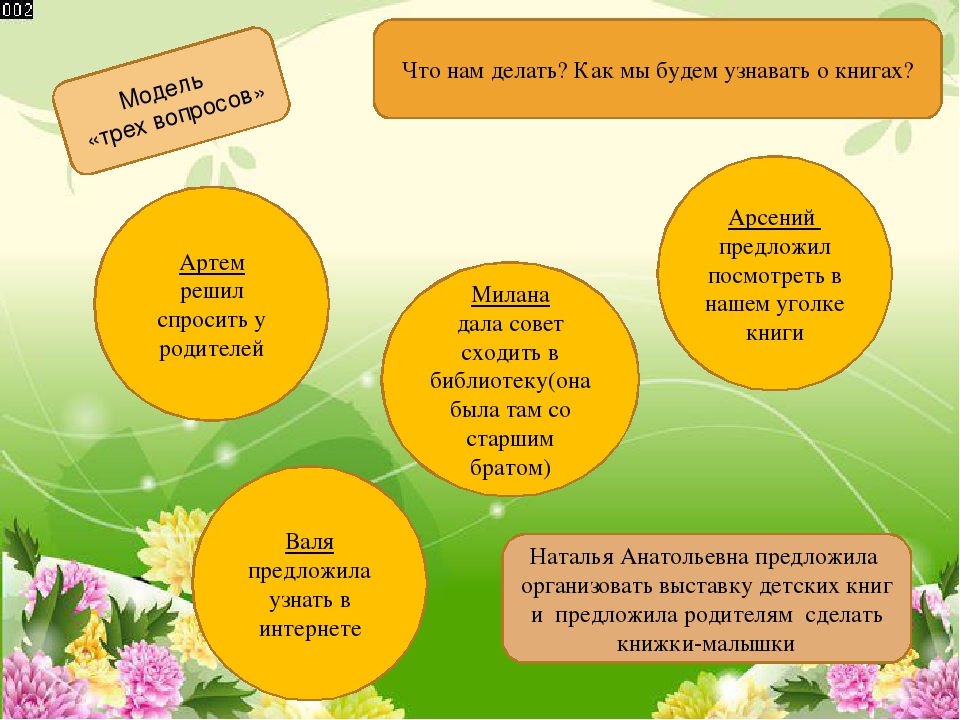 002

Модель «трех вопросов»

Что нам делать? Как мы будем узнавать о книгах?

Артем решил спросить у родителей

Милана дала совет сходить в библиотеку(она была там со старшим братом)

Арсений предложил посмотреть в нашем уголке книги

Валя предложила узнать в интернете

Наталья Анатольевна предложила организовать выставку детских книг и предложила родителям сделать книжки-малышки